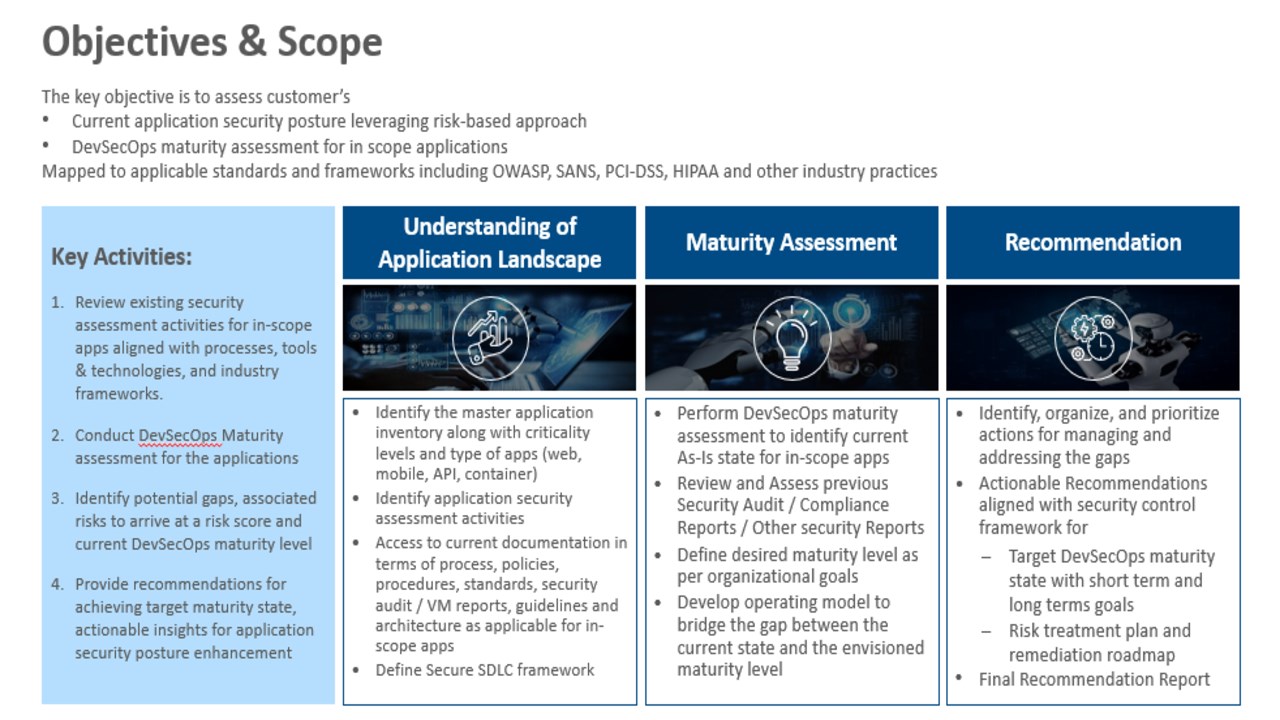 Objectives & Scope

The key objective is to assess customer's
• Current application security posture leveraging risk-based approach
• DevSecOps maturity assessment for in scope applications
Mapped to applicable standards and frameworks including OWASP, SANS, PCI-DSS, HIPAA and other industry practices

Key Activities:

1. Review existing security assessment activities for in-scope apps aligned with processes, tools & technologies, and industry frameworks.

2. Conduct DevSecOps Maturity assessment for the applications

3. Identify potential gaps, associated risks to arrive at a risk score and current DevSecOps maturity level

4. Provide recommendations for achieving target maturity state, actionable insights for application security posture enhancement

Understanding of Application Landscape

• Identify the master application inventory along with criticality levels and type of apps (web, mobile, API, container)
• Identify application security assessment activities
• Access to current documentation in terms of process, policies, procedures, standards, security audit / VM reports, guidelines and architecture as applicable for in-scope apps
• Define Secure SDLC framework

Maturity Assessment

• Perform DevSecOps maturity assessment to identify current As-Is state for in-scope apps
• Review and Assess previous Security Audit / Compliance Reports / Other security Reports
• Define desired maturity level as per organizational goals
• Develop operating model to bridge the gap between the current state and the envisioned maturity level

Recommendation

• Identify, organize, and prioritize actions for managing and addressing the gaps
• Actionable Recommendations aligned with security control framework for
– Target DevSecOps maturity state with short term and long terms goals
– Risk treatment plan and remediation roadmap
• Final Recommendation Report